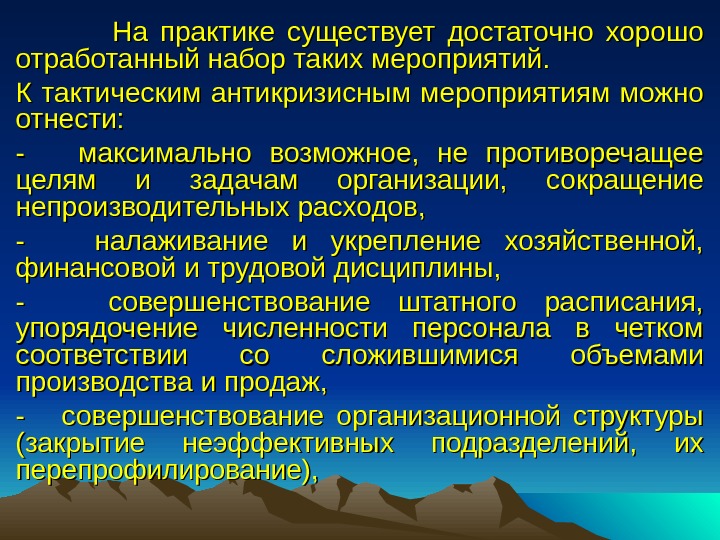 На практике существует достаточно хорошо отработанный набор таких мероприятий.

К тактическим антикризисным мероприятиям можно отнести:

- максимально возможное, не противоречащее целям и задачам организации, сокращение непроизводительных расходов,

- налаживание и укрепление хозяйственной, финансовой и трудовой дисциплины,

- совершенствование штатного расписания, упорядочение численности персонала в четком соответствии со сложившимися объемами производства и продаж,

- совершенствование организационной структуры (закрытие неэффективных подразделений, их перепрофилирование),